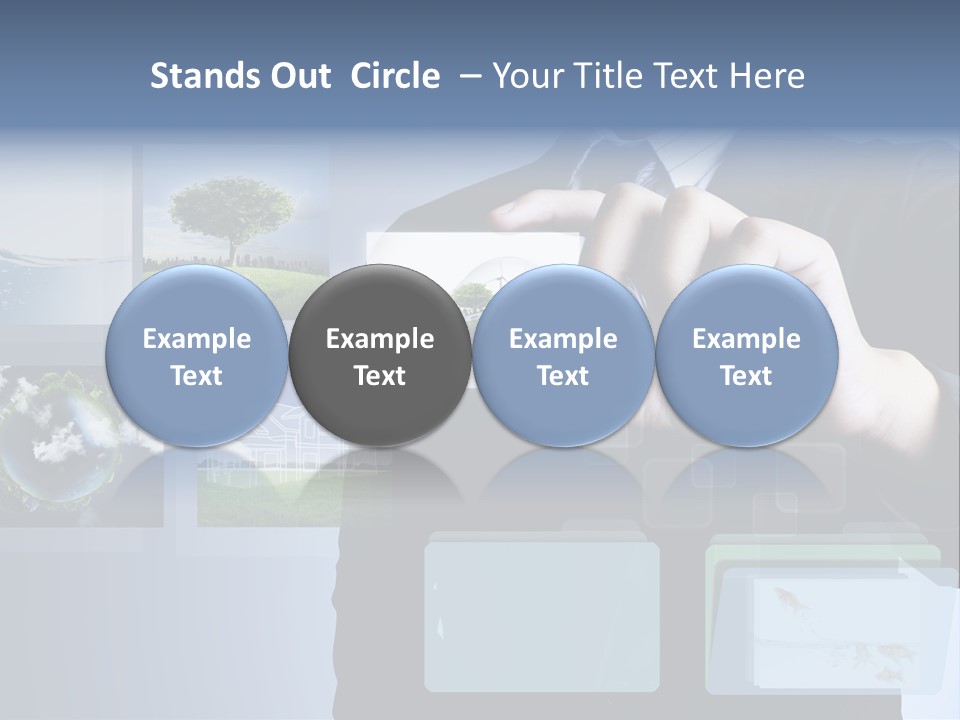 Stands Out Circle – Your Title Text Here

Example Text

Example Text

Example Text

Example Text